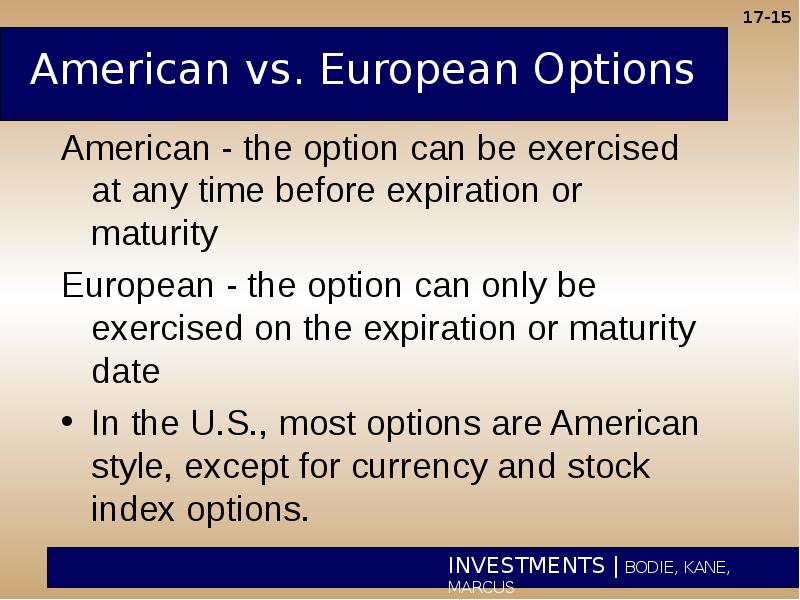 17-15

American vs. European Options

American - the option can be exercised at any time before expiration or maturity

European - the option can only be exercised on the expiration or maturity date

• In the U.S., most options are American style, except for currency and stock index options.

INVESTMENTS | BODIE, KANE, MARCUS